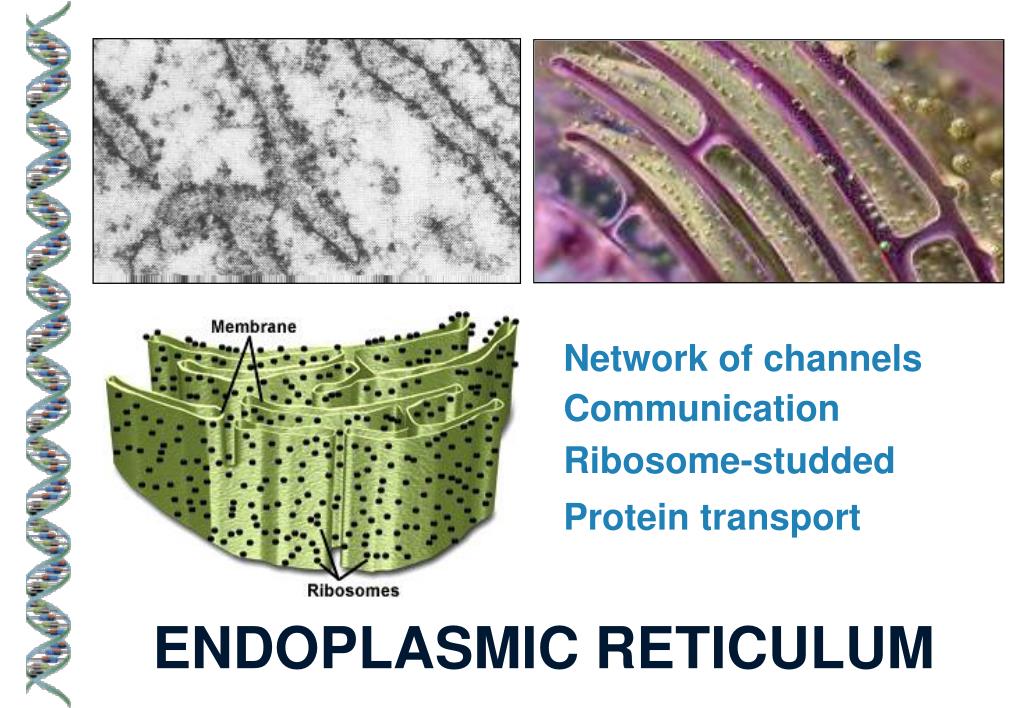 Membrane

Ribosomes

Network of channels
Communication
Ribosome-studded
Protein transport

ENDOPLASMIC RETICULUM